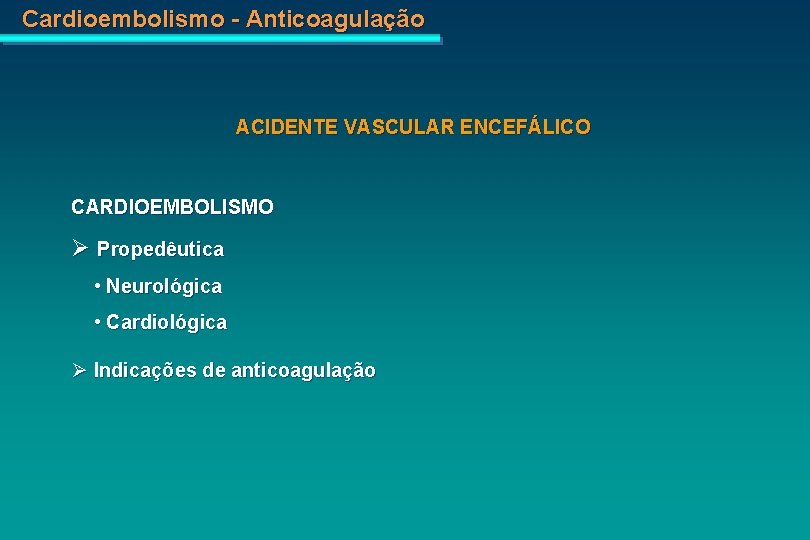 Cardioembolismo - Anticoagulação

ACIDENTE VASCULAR ENCEFÁLICO

CARDIOEMBOLISMO

➢ Propedêutica

• Neurológica

• Cardiológica

➢ Indicações de anticoagulação